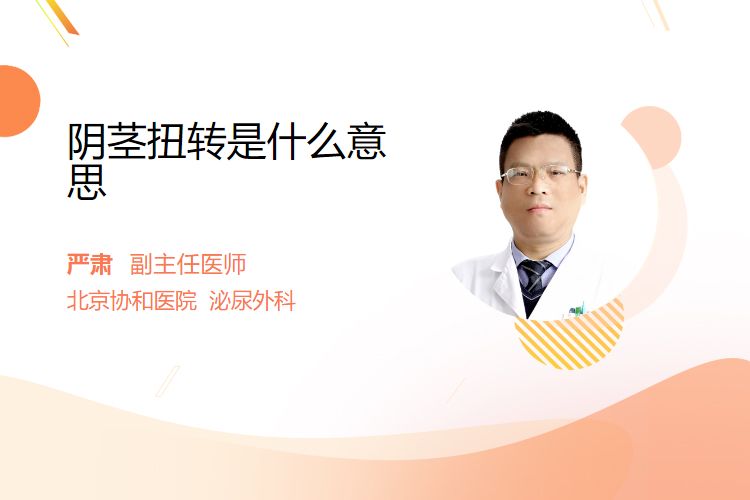 阴茎扭转是什么意思

严肃 副主任医师
北京协和医院 泌尿外科